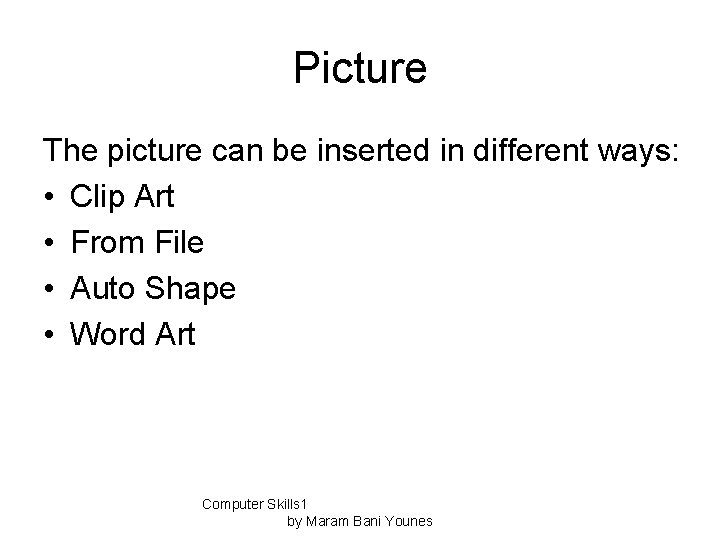 Picture

The picture can be inserted in different ways:
• Clip Art
• From File
• Auto Shape
• Word Art

Computer Skills1
by Maram Bani Younes